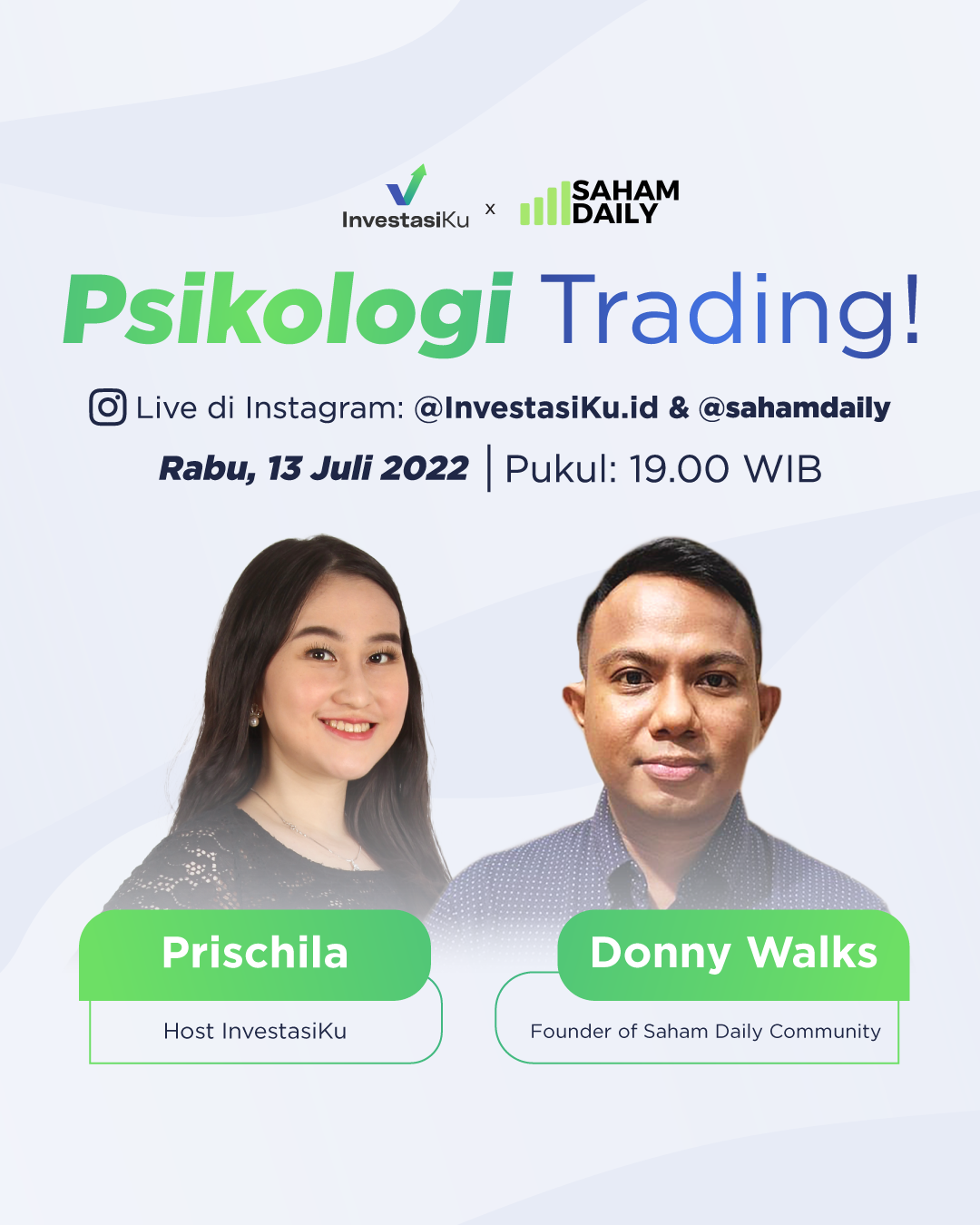 InvestasiKu x SAHAM DAILY

Psikologi Trading!

Live di Instagram: @InvestasiKu.id & @sahamdaily

Rabu, 13 Juli 2022 | Pukul: 19.00 WIB

Prischila
Host InvestasiKu

Donny Walks
Founder of Saham Daily Community